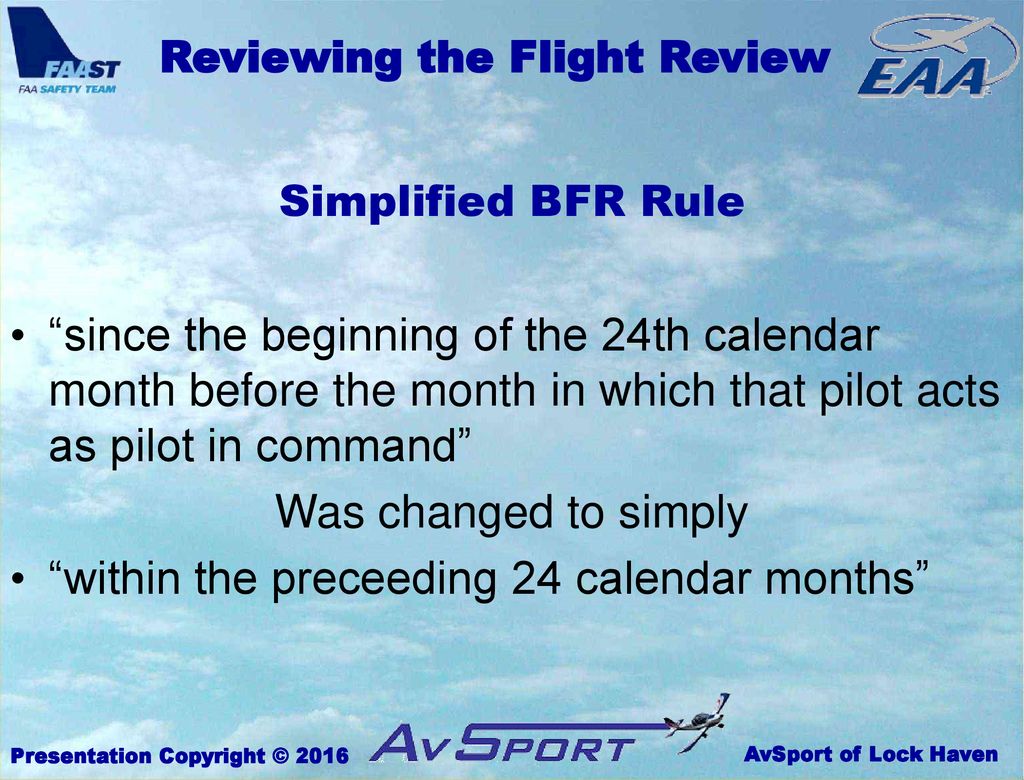 FAAST
FAA SAFETY TEAM

Reviewing the Flight Review

EAA

Simplified BFR Rule

• “since the beginning of the 24th calendar month before the month in which that pilot acts as pilot in command”

Was changed to simply

• “within the preceeding 24 calendar months”

Presentation Copyright © 2016

AvSport

AvSport of Lock Haven